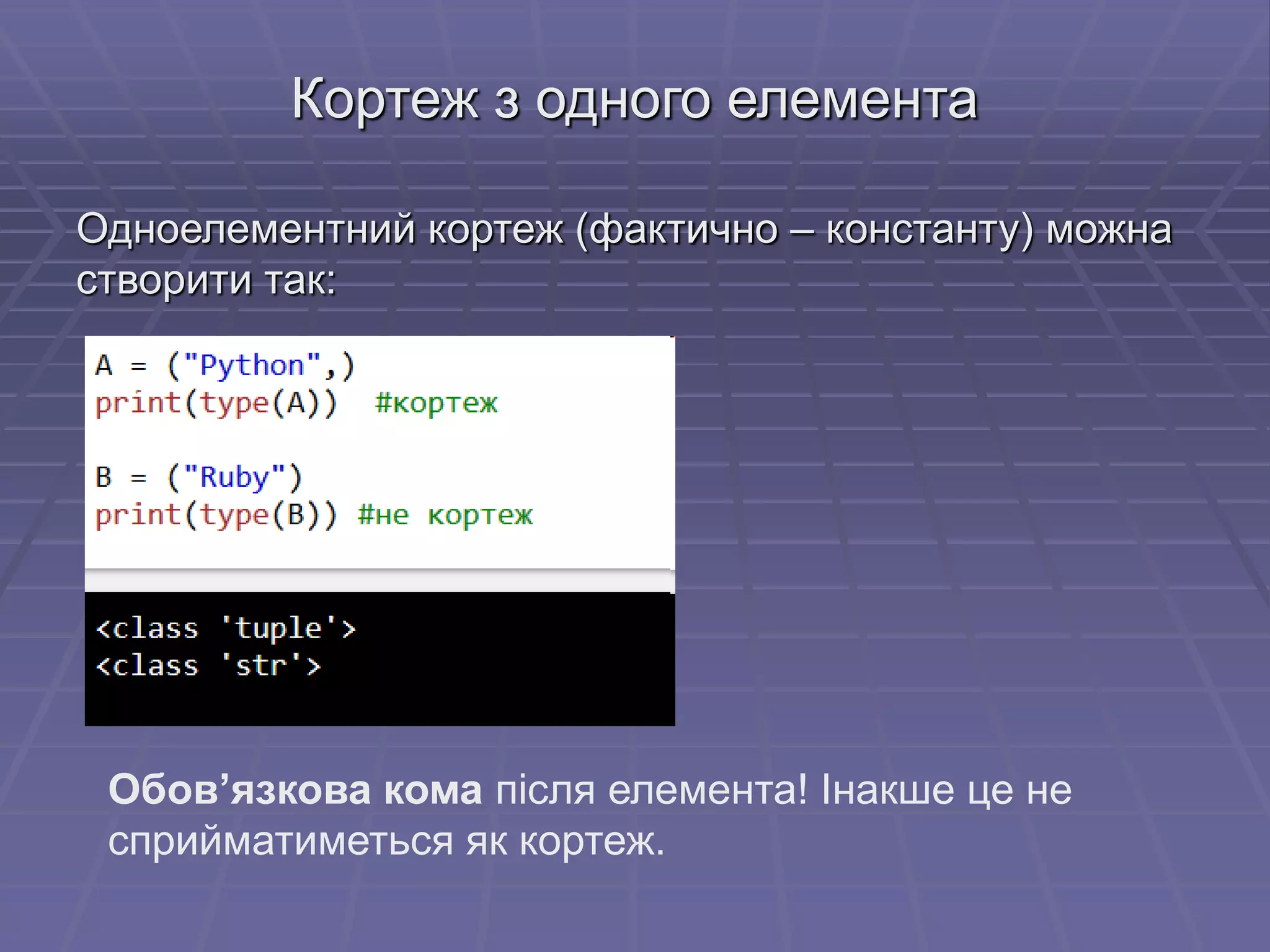 Кортеж з одного елемента

Одноелементний кортеж (фактично – константу) можна створити так:

A = ("Python",)
print(type(A))  #кортеж

B = ("Ruby")
print(type(B)) #не кортеж

<class 'tuple'>
<class 'str'>

Обов’язкова кома після елемента! Інакше це не сприйматиметься як кортеж.